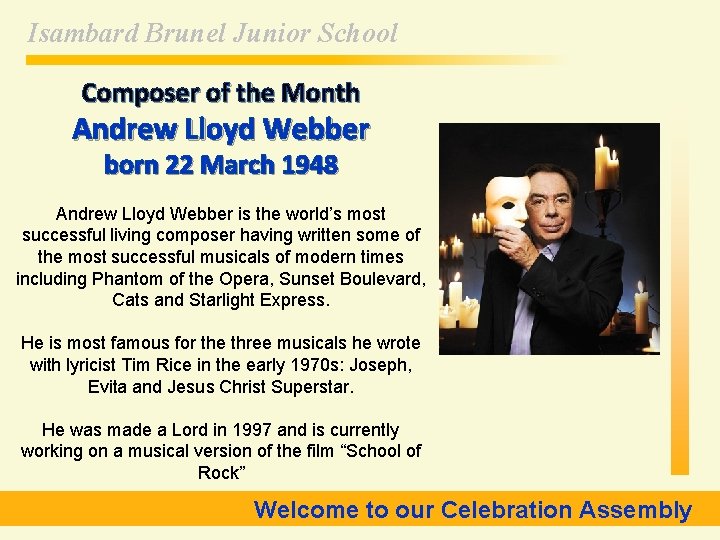 Isambard Brunel Junior School

Composer of the Month
Andrew Lloyd Webber
born 22 March 1948

Andrew Lloyd Webber is the world's most successful living composer having written some of the most successful musicals of modern times including Phantom of the Opera, Sunset Boulevard, Cats and Starlight Express.

He is most famous for the three musicals he wrote with lyricist Tim Rice in the early 1970s: Joseph, Evita and Jesus Christ Superstar.

He was made a Lord in 1997 and is currently working on a musical version of the film "School of Rock"

Welcome to our Celebration Assembly